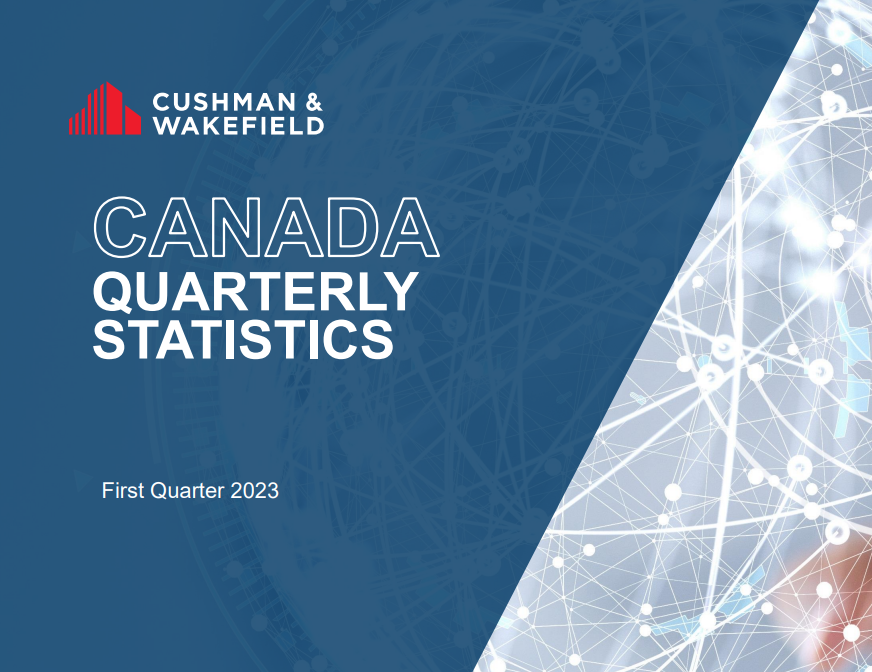 CUSHMAN & WAKEFIELD

CANADA
QUARTERLY STATISTICS

First Quarter 2023